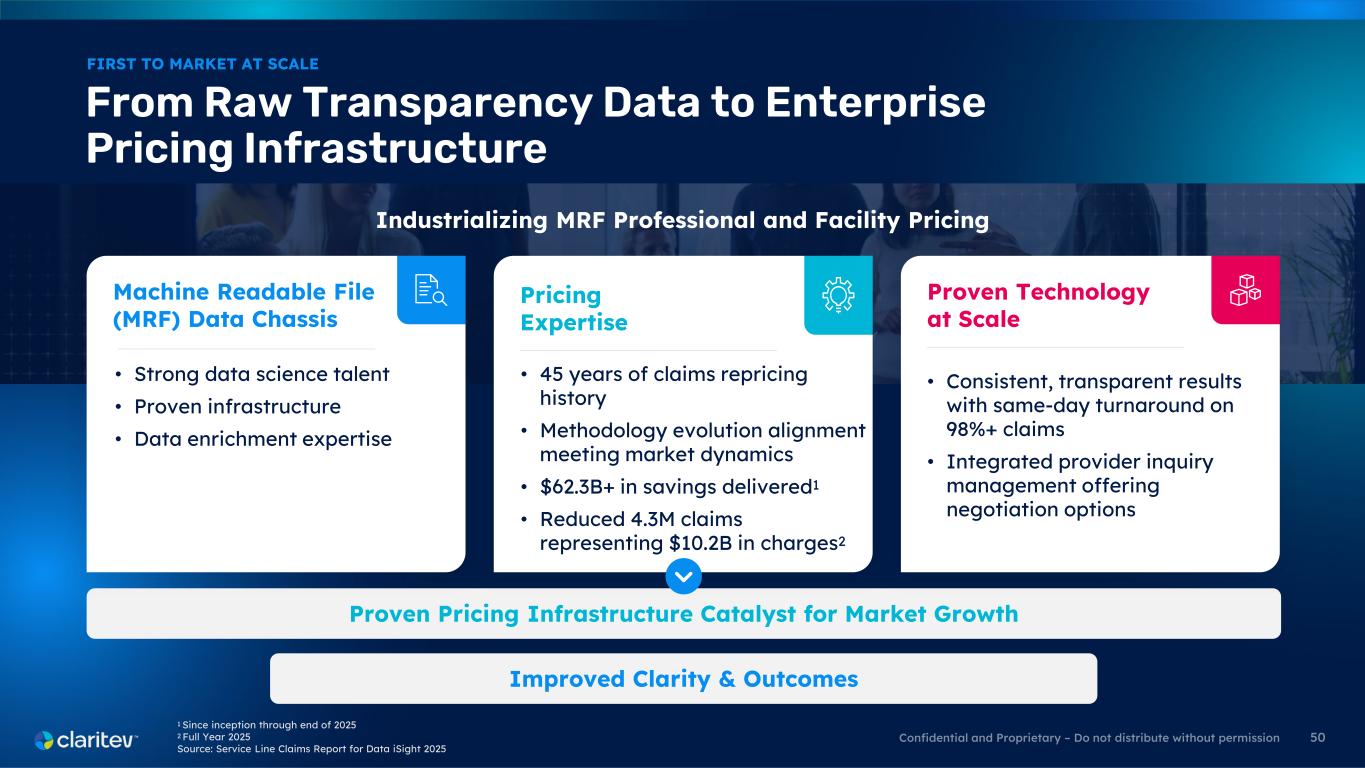 FIRST TO MARKET AT SCALE

From Raw Transparency Data to Enterprise Pricing Infrastructure

Industrializing MRF Professional and Facility Pricing

Machine Readable File (MRF) Data Chassis

• Strong data science talent
• Proven infrastructure
• Data enrichment expertise

Pricing Expertise

• 45 years of claims repricing history
• Methodology evolution alignment meeting market dynamics
• \$62.3B+ in savings delivered$^1$
• Reduced 4.3M claims representing \$10.2B in charges$^2$

Proven Technology at Scale

• Consistent, transparent results with same-day turnaround on 98%+ claims
• Integrated provider inquiry management offering negotiation options

Proven Pricing Infrastructure Catalyst for Market Growth

Improved Clarity & Outcomes

claritev™

$^1$ Since inception through end of 2025
$^2$ Full Year 2025
Source: Service Line Claims Report for Data iSight 2025

Confidential and Proprietary – Do not distribute without permission 50